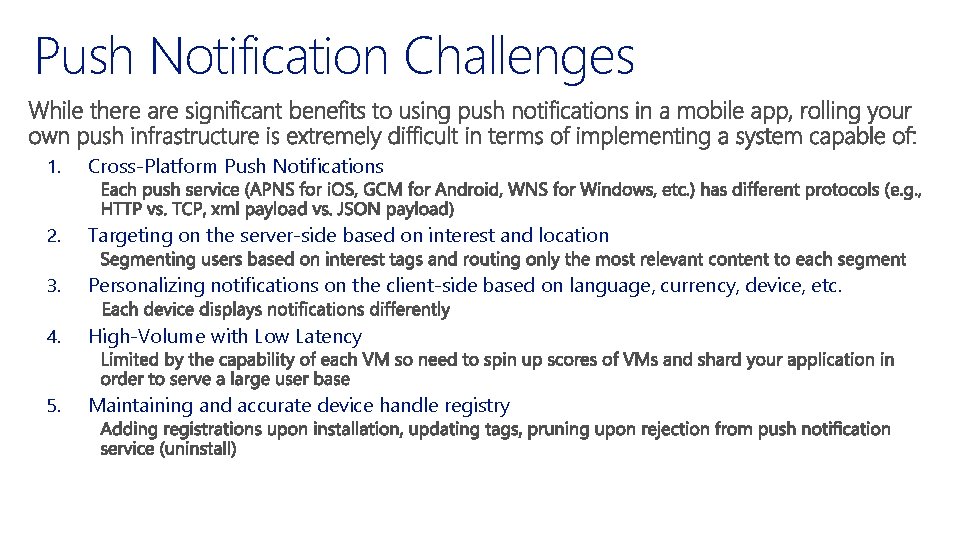 Push Notification Challenges

While there are significant benefits to using push notifications in a mobile app, rolling your own push infrastructure is extremely difficult in terms of implementing a system capable of:

1. Cross-Platform Push Notifications
Each push service (APNS for iOS, GCM for Android, WNS for Windows, etc.) has different protocols (e.g., HTTP vs. TCP, xml payload vs. JSON payload)

2. Targeting on the server-side based on interest and location
Segmenting users based on interest tags and routing only the most relevant content to each segment

3. Personalizing notifications on the client-side based on language, currency, device, etc.
Each device displays notifications differently

4. High-Volume with Low Latency
Limited by the capability of each VM so need to spin up scores of VMs and shard your application in order to serve a large user base

5. Maintaining and accurate device handle registry
Adding registrations upon installation, updating tags, pruning upon rejection from push notification service (uninstall)